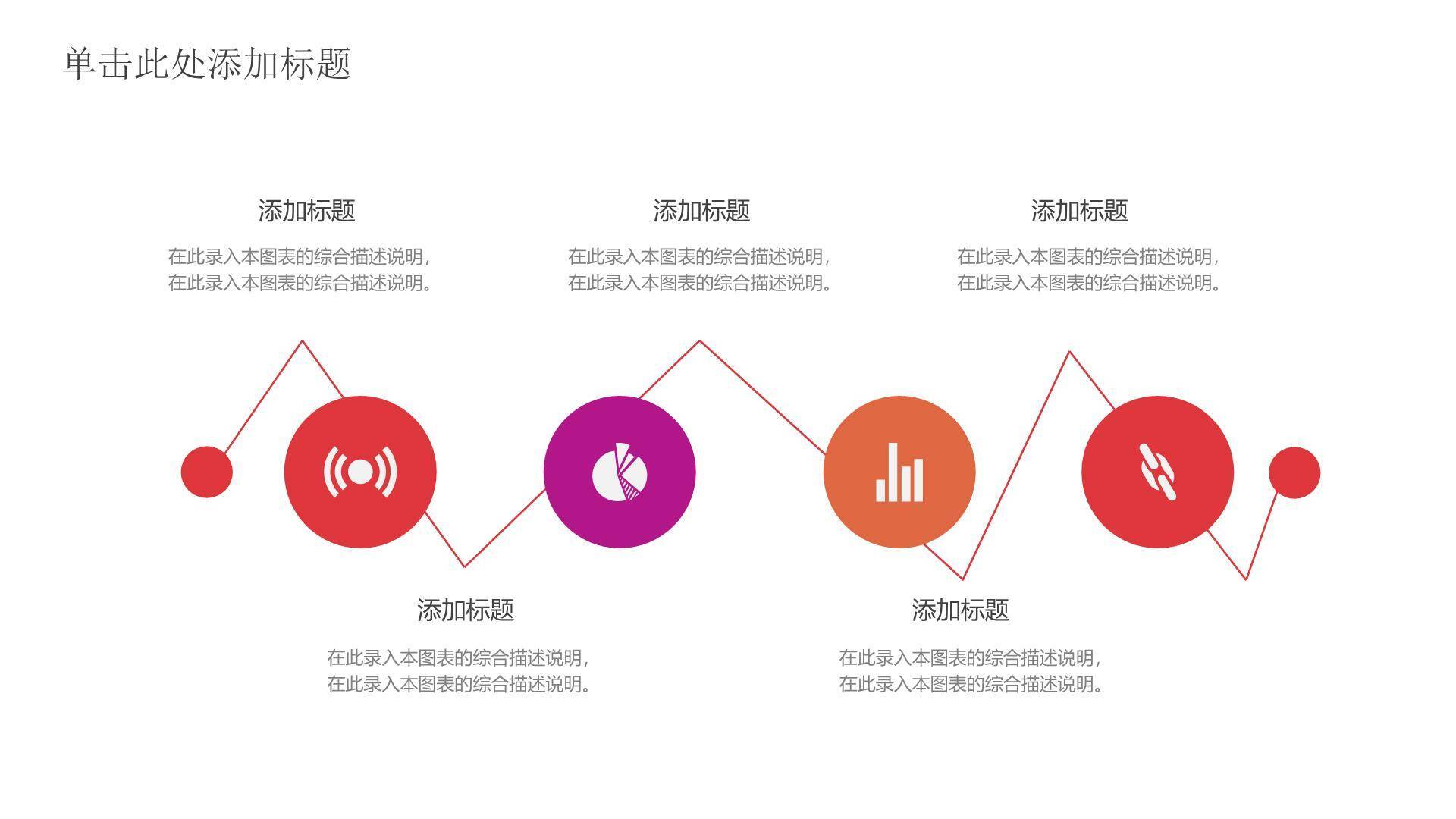 单击此处添加标题

添加标题

在此录入本图表的综合描述说明，在此录入本图表的综合描述说明。

添加标题

在此录入本图表的综合描述说明，在此录入本图表的综合描述说明。

添加标题

在此录入本图表的综合描述说明，在此录入本图表的综合描述说明。

添加标题

在此录入本图表的综合描述说明，在此录入本图表的综合描述说明。

添加标题

在此录入本图表的综合描述说明，在此录入本图表的综合描述说明。